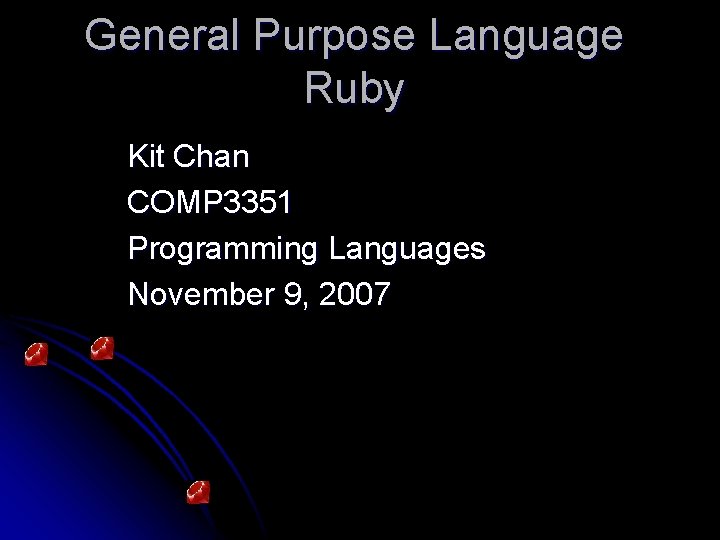 General Purpose Language
Ruby

Kit Chan
COMP3351
Programming Languages
November 9, 2007